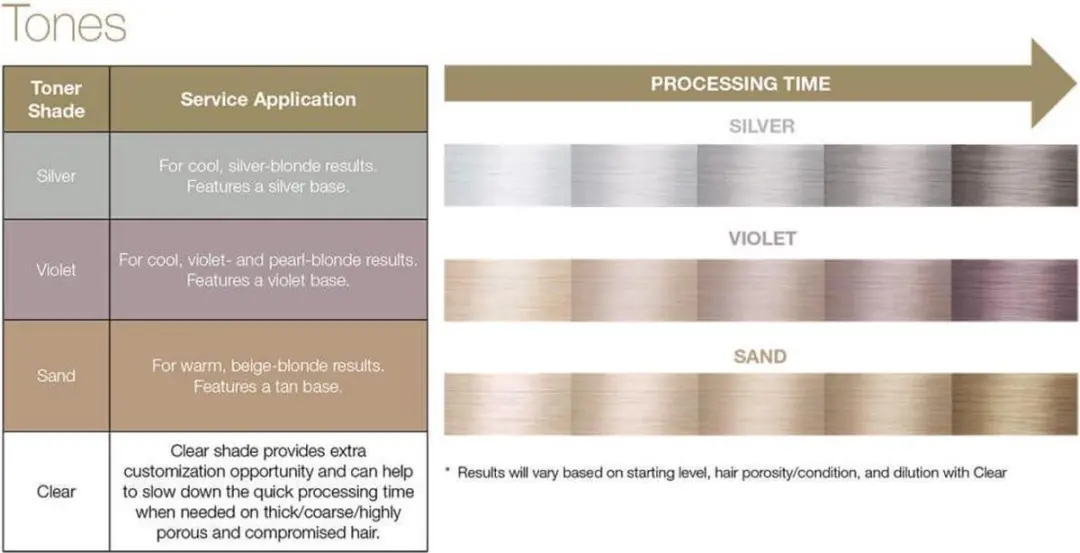 Tones

| Toner Shade | Service Application |
|---|---|
| Silver | For cool, silver-blonde results. Features a silver base. |
| Violet | For cool, violet- and pearl-blonde results. Features a violet base. |
| Sand | For warm, beige-blonde results. Features a tan base. |
| Clear | Clear shade provides extra customization opportunity and can help to slow down the quick processing time when needed on thick/coarse/highly porous and compromised hair. |

PROCESSING TIME

SILVER

VIOLET

SAND

* Results will vary based on starting level, hair porosity/condition, and dilution with Clear